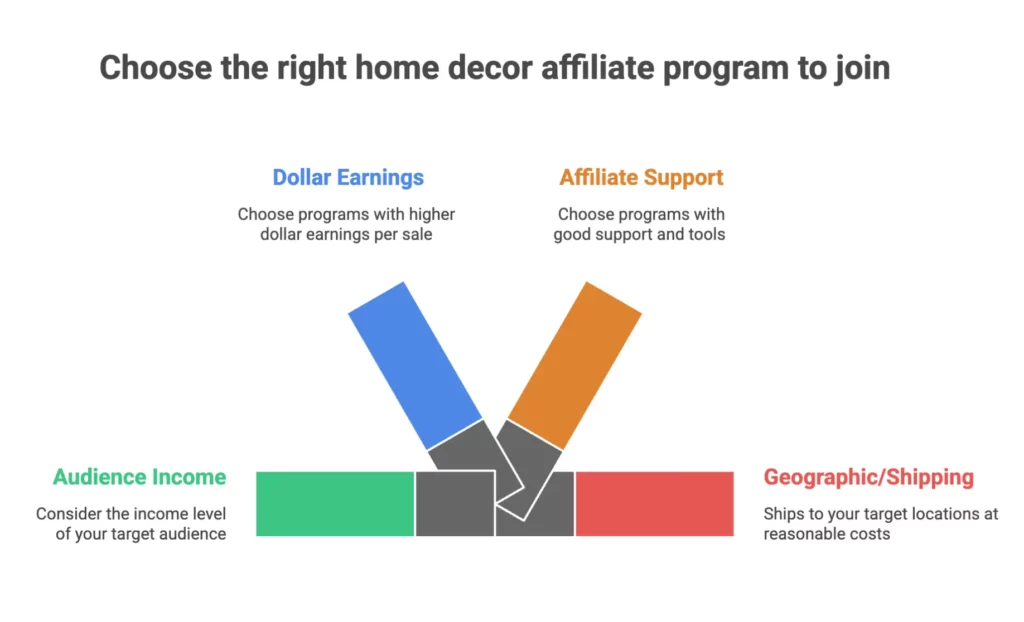 Choose the right home decor affiliate program to join

Dollar Earnings

Choose programs with higher dollar earnings per sale

Affiliate Support

Choose programs with good support and tools

Audience Income

Consider the income level of your target audience

Geographic/Shipping

Ships to your target locations at reasonable costs